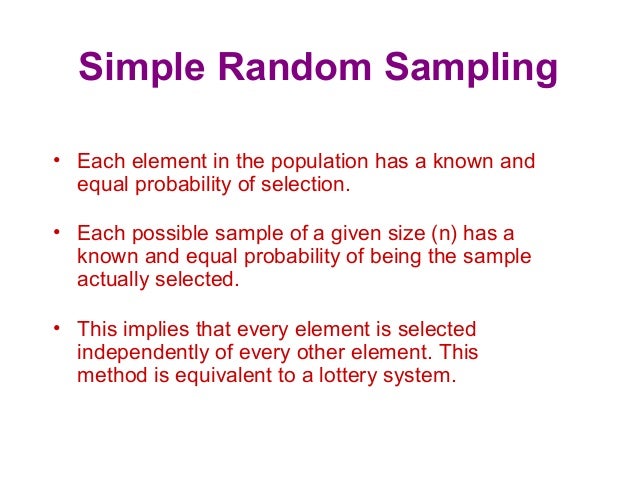 Simple Random Sampling

• Each element in the population has a known and equal probability of selection.

• Each possible sample of a given size (n) has a known and equal probability of being the sample actually selected.

• This implies that every element is selected independently of every other element. This method is equivalent to a lottery system.